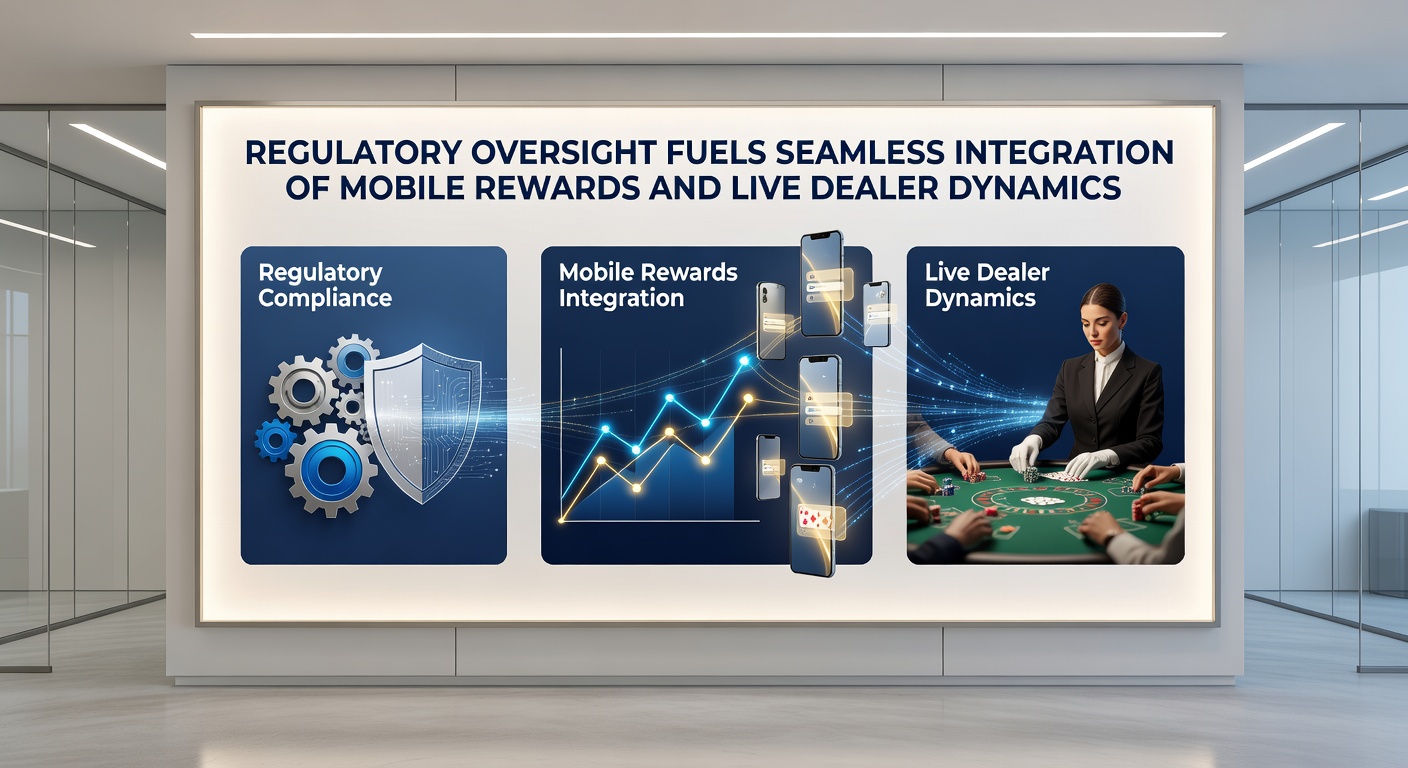 REGULATORY OVERSIGHT FUELS SEAMLESS INTEGRATION OF MOBILE REWARDS AND LIVE DEALER DYNAMICS

Regulatory Compliance

Mobile Rewards Integration

Live Dealer Dynamics